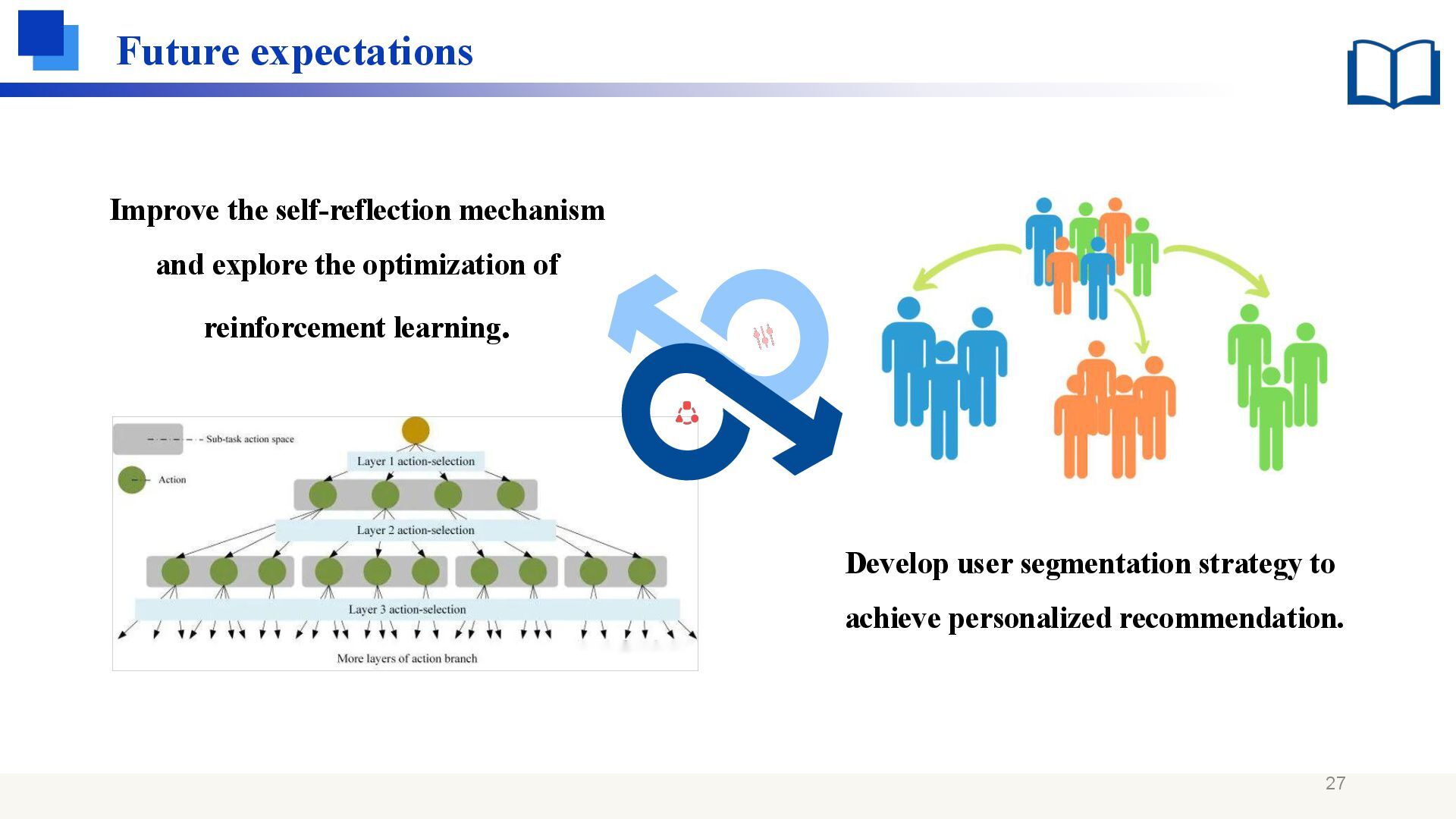 Future expectations

Improve the self-reflection mechanism and explore the optimization of reinforcement learning.

Sub-task action space

Action

Layer 1 action-selection

Layer 2 action-selection

Layer 3 action-selection

More layers of action branch

Develop user segmentation strategy to achieve personalized recommendation.

27